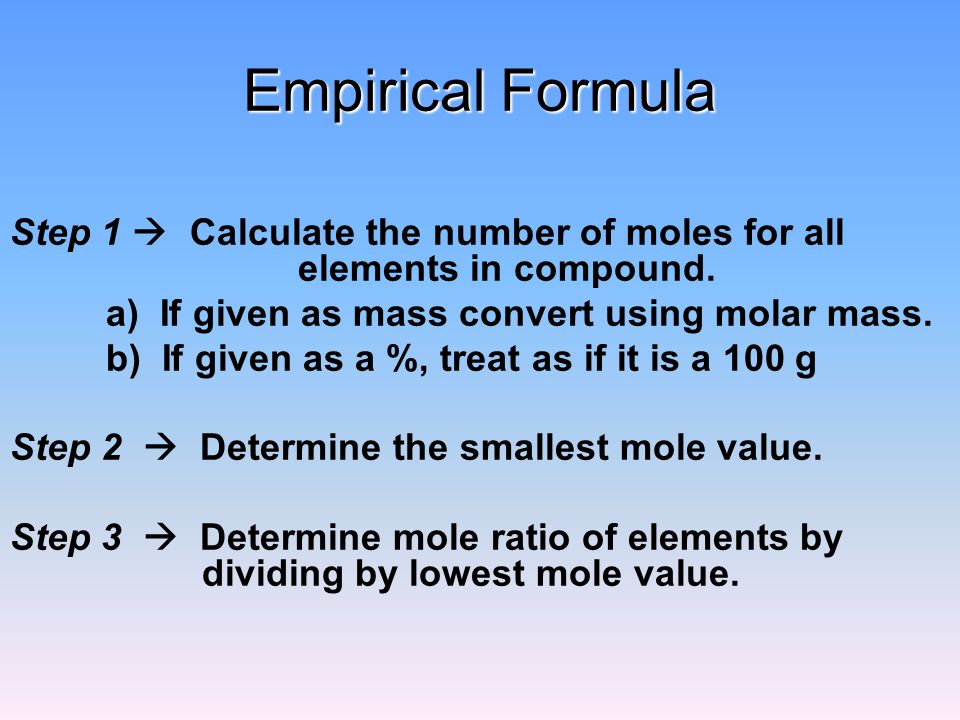 Empirical Formula

Step 1 → Calculate the number of moles for all elements in compound.

a) If given as mass convert using molar mass.

b) If given as a %, treat as if it is a 100 g

Step 2 → Determine the smallest mole value.

Step 3 → Determine mole ratio of elements by dividing by lowest mole value.